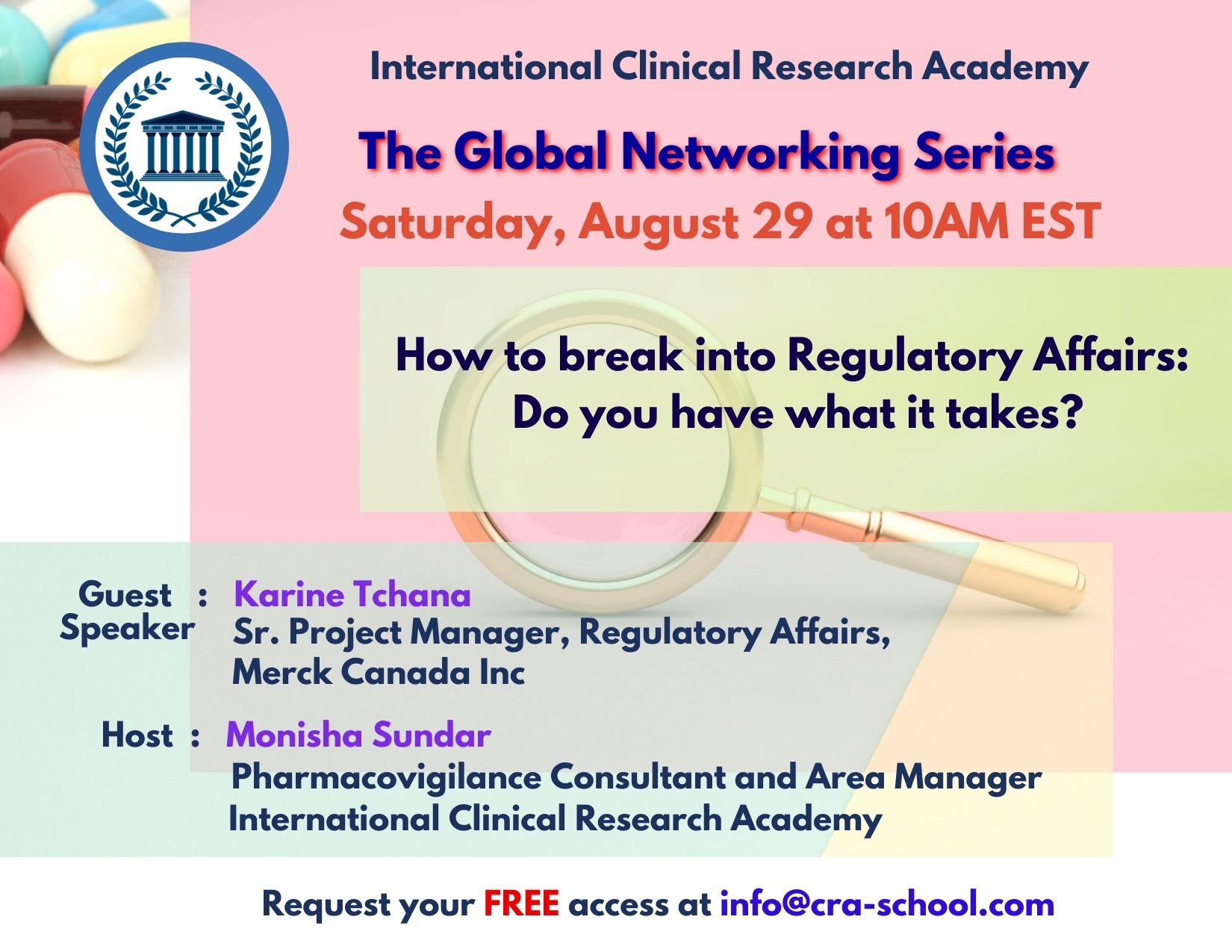 International Clinical Research Academy

The Global Networking Series

Saturday, August 29 at 10AM EST

How to break into Regulatory Affairs: Do you have what it takes?

Guest Speaker : Karine Tchana
Sr. Project Manager, Regulatory Affairs, Merck Canada Inc

Host : Monisha Sundar
Pharmacovigilance Consultant and Area Manager
International Clinical Research Academy

Request your FREE access at info@cra-school.com